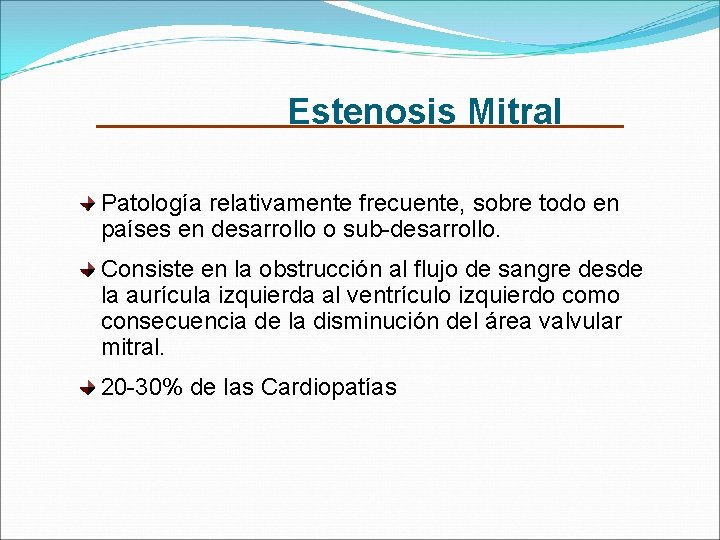 Estenosis Mitral

Patología relativamente frecuente, sobre todo en países en desarrollo o sub-desarrollo.

Consiste en la obstrucción al flujo de sangre desde la aurícula izquierda al ventrículo izquierdo como consecuencia de la disminución del área valvular mitral.

20-30% de las Cardiopatías